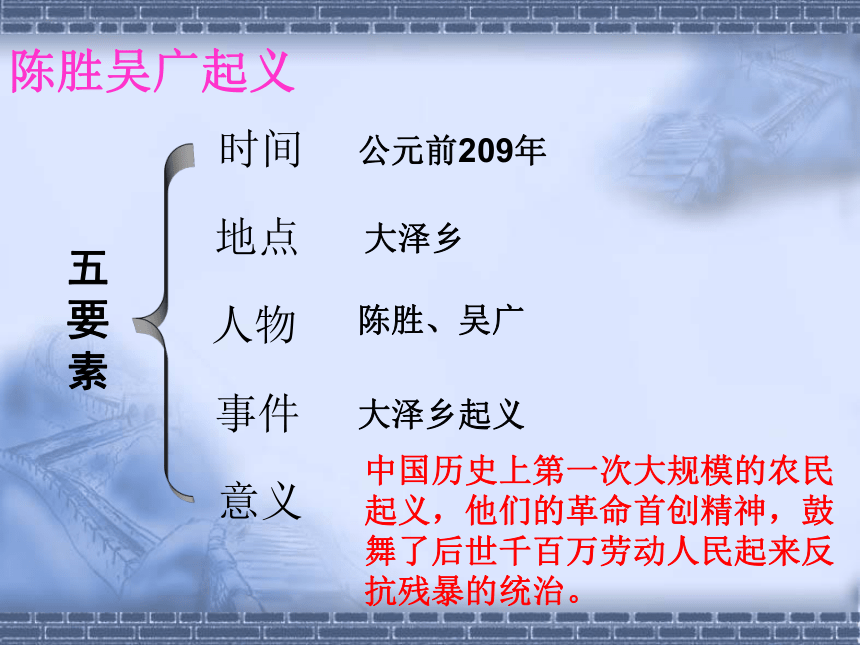 陈胜吴广起义

五要素

时间 公元前209年

地点 大泽乡

人物 陈胜、吴广

事件 大泽乡起义

意义 中国历史上第一次大规模的农民起义，他们的革命首创精神，鼓舞了后世千百万劳动人民起来反抗残暴的统治。